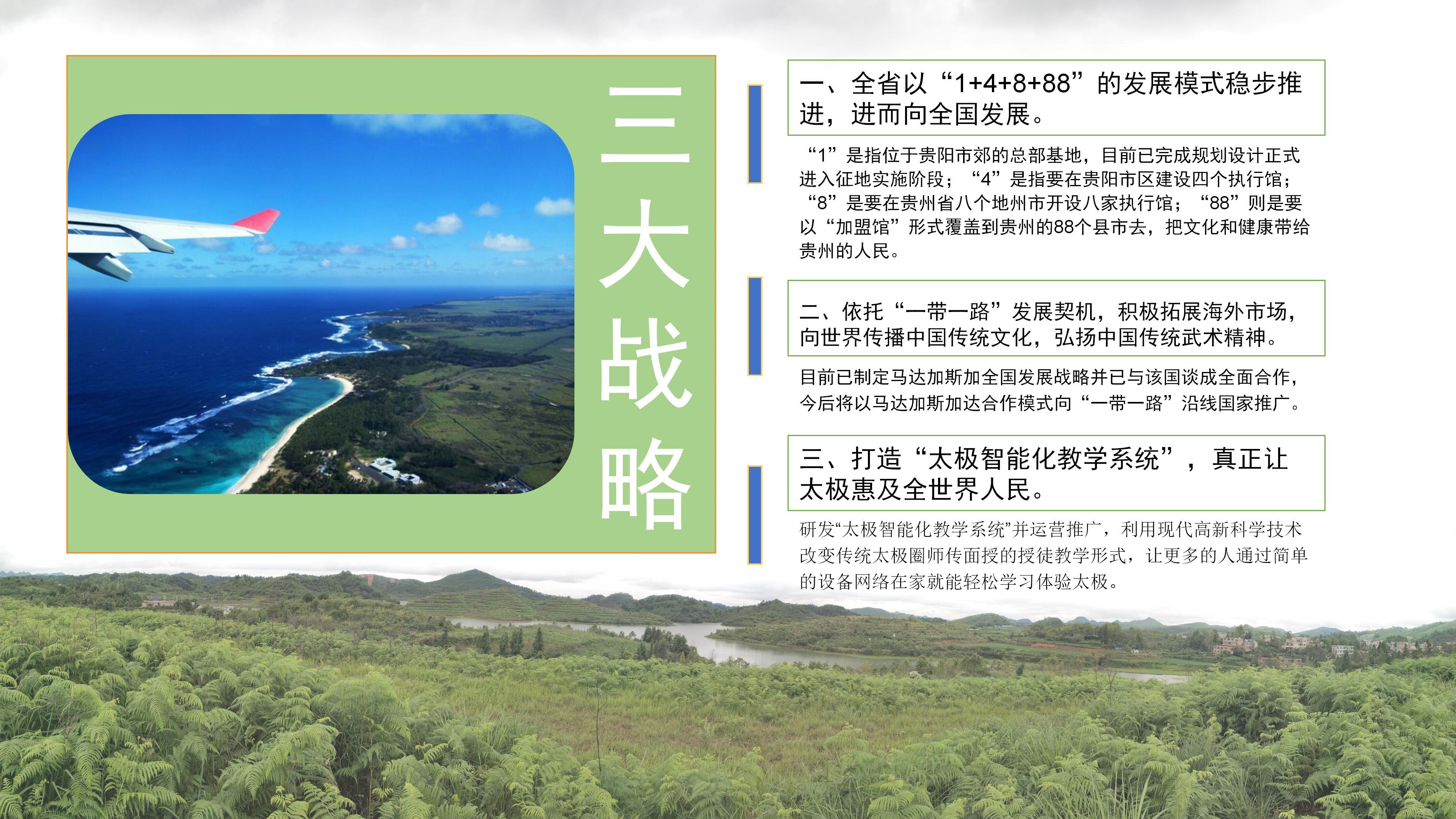 三大战略

一、全省以“1+4+8+88”的发展模式稳步推进，进而向全国发展。

“1”是指位于贵阳市郊的总部基地，目前已完成规划设计正式进入征地实施阶段；“4”是指要在贵阳市区建设四个执行馆；“8”是要在贵州省八个地州市开设八家执行馆；“88”则是要以“加盟馆”形式覆盖到贵州的88个县市去，把文化和健康带给贵州的人民。

二、依托“一带一路”发展契机，积极拓展海外市场，向世界传播中国传统文化，弘扬中国传统武术精神。

目前已制定马达加斯加全国发展战略并已与该国谈成全面合作，今后将以马达加斯加达合作模式向“一带一路”沿线国家推广。

三、打造“太极智能化教学系统”，真正让太极惠及全世界人民。

研发“太极智能化教学系统”并运营推广，利用现代高新科学技术改变传统太极圈师传面授的授徒教学形式，让更多的人通过简单的设备网络在家就能轻松学习体验太极。